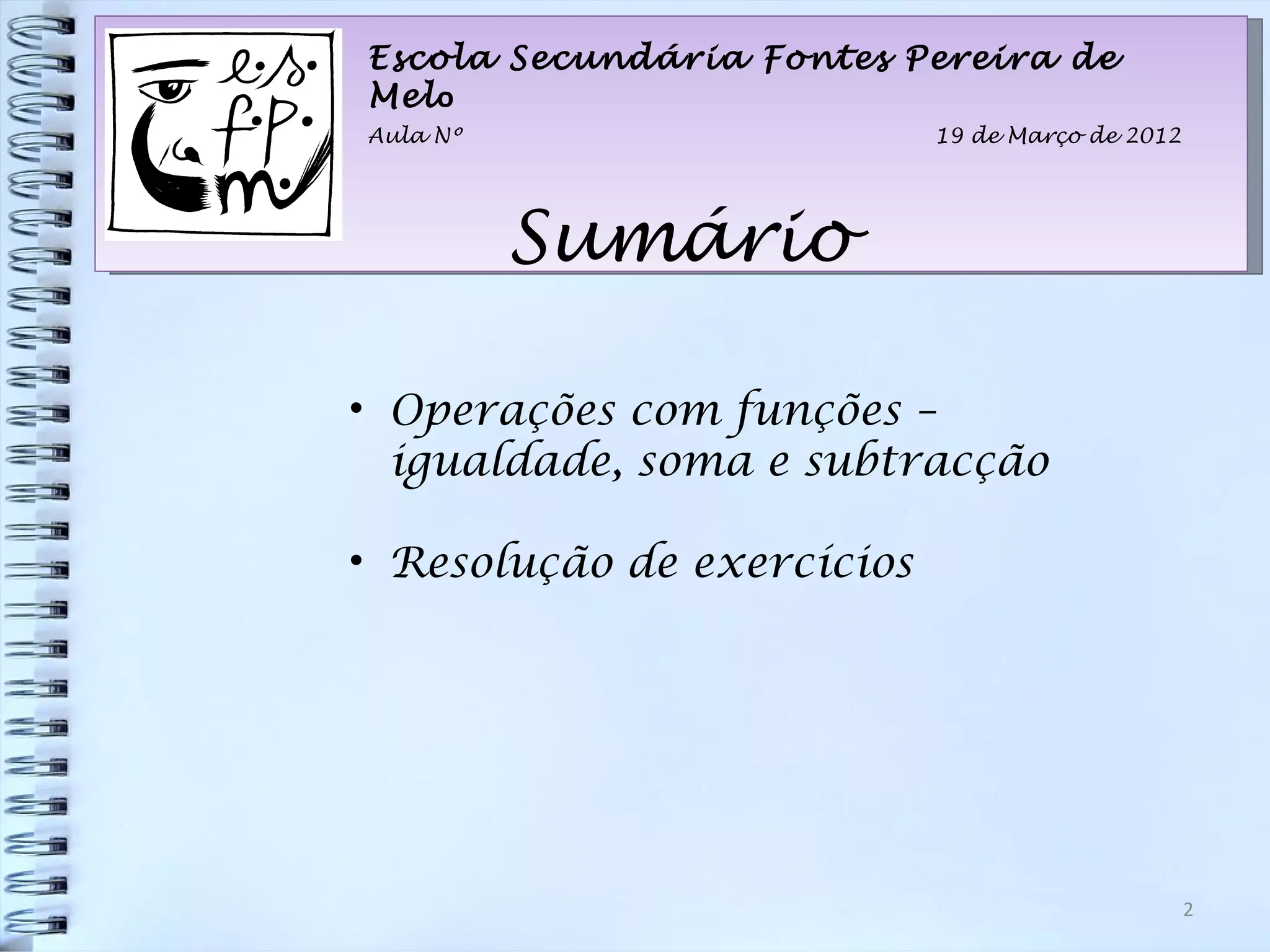 e.s.
f.p.
m.

Escola Secundária Fontes Pereira de Melo

Aula Nº

19 de Março de 2012

Sumário

• Operações com funções – igualdade, soma e subtracção

• Resolução de exercícios

2